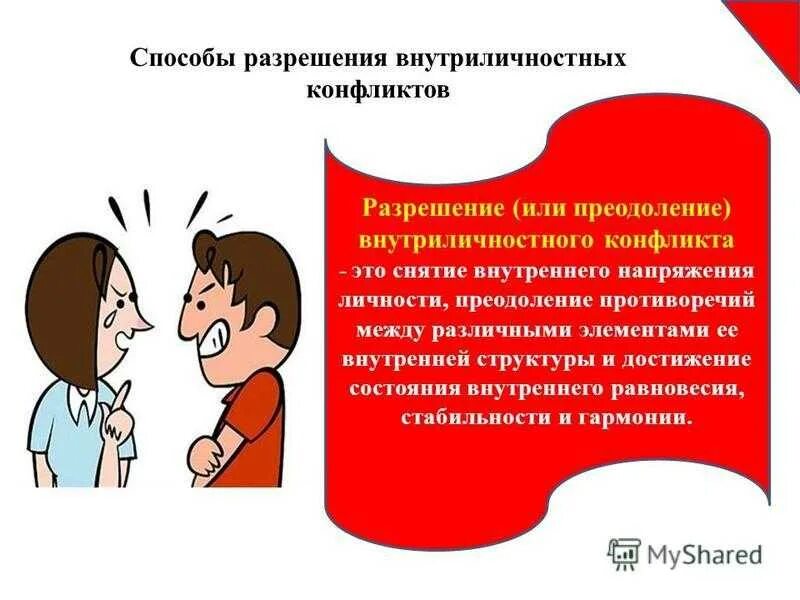 Способы разрешения внутриличностных конфликтов

Разрешение (или преодоление) внутриличностного конфликта - это снятие внутреннего напряжения личности, преодоление противоречий между различными элементами ее внутренней структуры и достижение состояния внутреннего равновесия, стабильности и гармонии.

MyShared